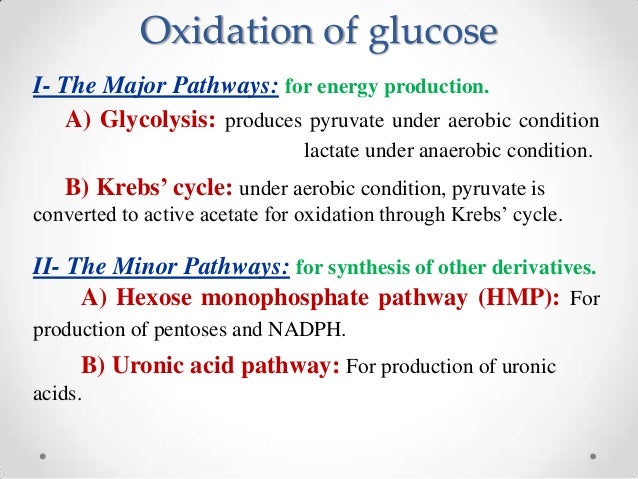 Oxidation of glucose

I- The Major Pathways: for energy production.

A) Glycolysis: produces pyruvate under aerobic condition
lactate under anaerobic condition.

B) Krebs' cycle: under aerobic condition, pyruvate is converted to active acetate for oxidation through Krebs' cycle.

II- The Minor Pathways: for synthesis of other derivatives.

A) Hexose monophosphate pathway (HMP): For production of pentoses and NADPH.

B) Uronic acid pathway: For production of uronic acids.